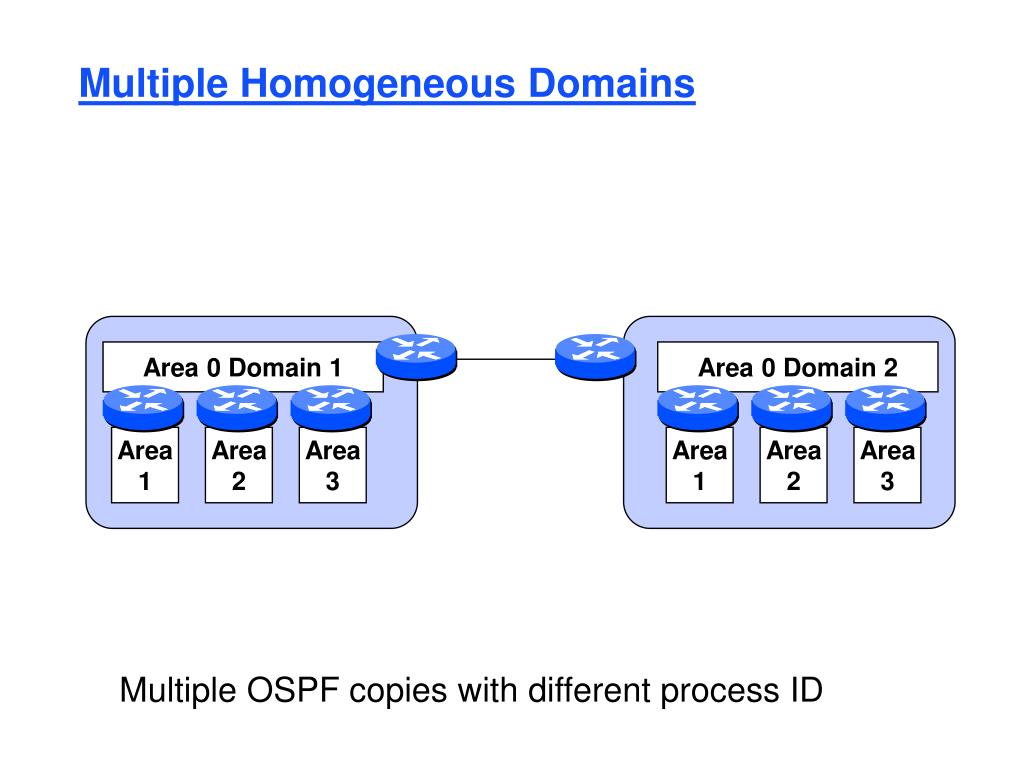 Multiple Homogeneous Domains

Area 0 Domain 1

Area 1

Area 2

Area 3

Area 0 Domain 2

Area 1

Area 2

Area 3

Multiple OSPF copies with different process ID